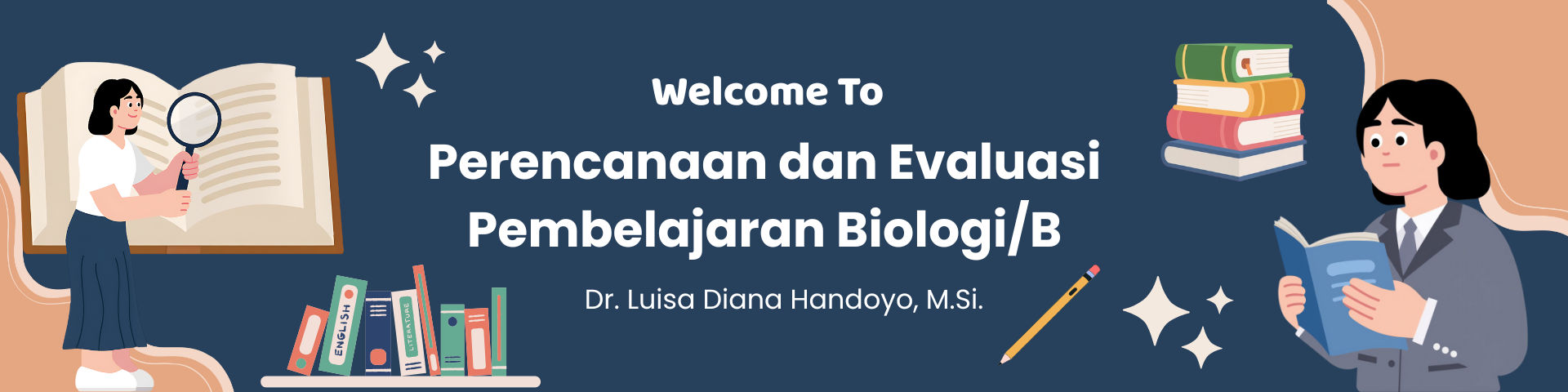 Welcome To

Perencanaan dan Evaluasi Pembelajaran Biologi/B

Dr. Luisa Diana Handoyo, M.Si.

ENGLISH

LITERATURE